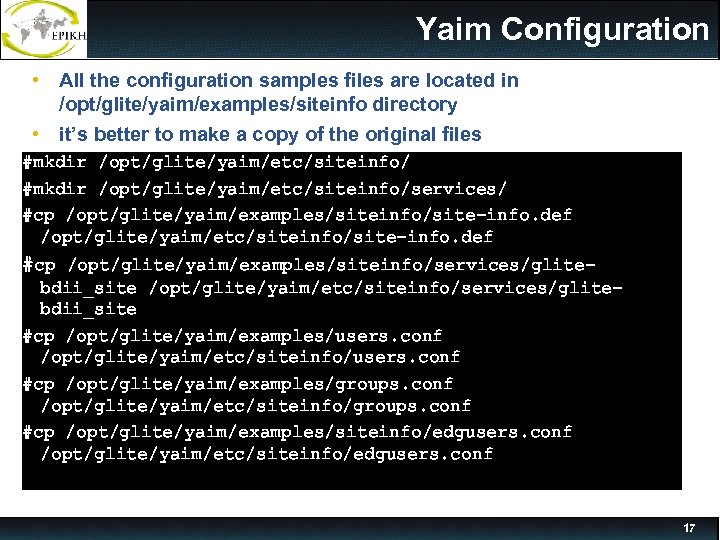 EPIKH

Yaim Configuration

• All the configuration samples files are located in /opt/glite/yaim/examples/siteinfo directory
• it's better to make a copy of the original files

#mkdir /opt/glite/yaim/etc/siteinfo/
#mkdir /opt/glite/yaim/etc/siteinfo/services/
#cp /opt/glite/yaim/examples/siteinfo/site-info.def /opt/glite/yaim/etc/siteinfo/site-info.def
#cp /opt/glite/yaim/examples/siteinfo/services/glite-bdii_site /opt/glite/yaim/etc/siteinfo/services/glite-bdii_site
#cp /opt/glite/yaim/examples/users.conf /opt/glite/yaim/etc/siteinfo/users.conf
#cp /opt/glite/yaim/examples/groups.conf /opt/glite/yaim/etc/siteinfo/groups.conf
#cp /opt/glite/yaim/examples/siteinfo/edgusers.conf /opt/glite/yaim/etc/siteinfo/edgusers.conf

17